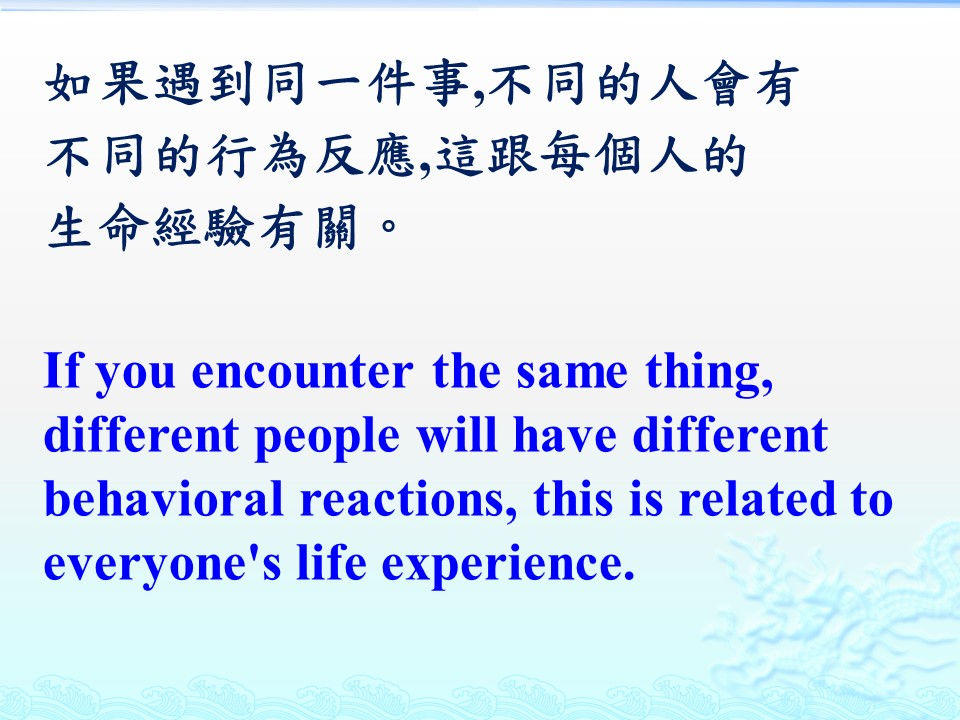 如果遇到同一件事,不同的人會有不同的行為反應,這跟每個人的生命經驗有關。

If you encounter the same thing, different people will have different behavioral reactions, this is related to everyone's life experience.